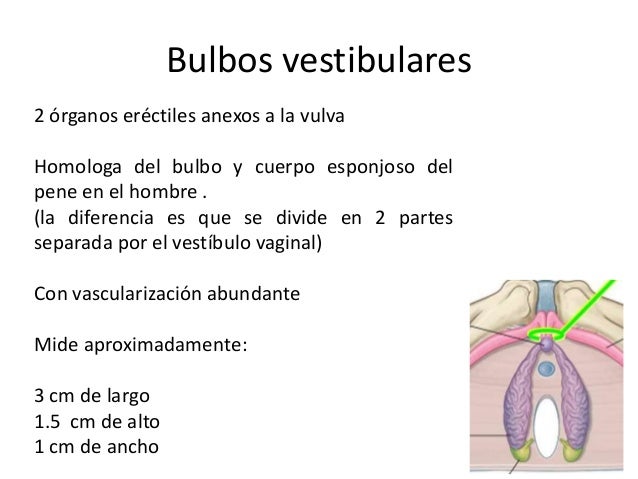 Bulbos vestibulares

2 órganos eréctiles anexos a la vulva

Homologa del bulbo y cuerpo esponjoso del pene en el hombre .
(la diferencia es que se divide en 2 partes separada por el vestíbulo vaginal)

Con vascularización abundante

Mide aproximadamente:

3 cm de largo
1.5 cm de alto
1 cm de ancho